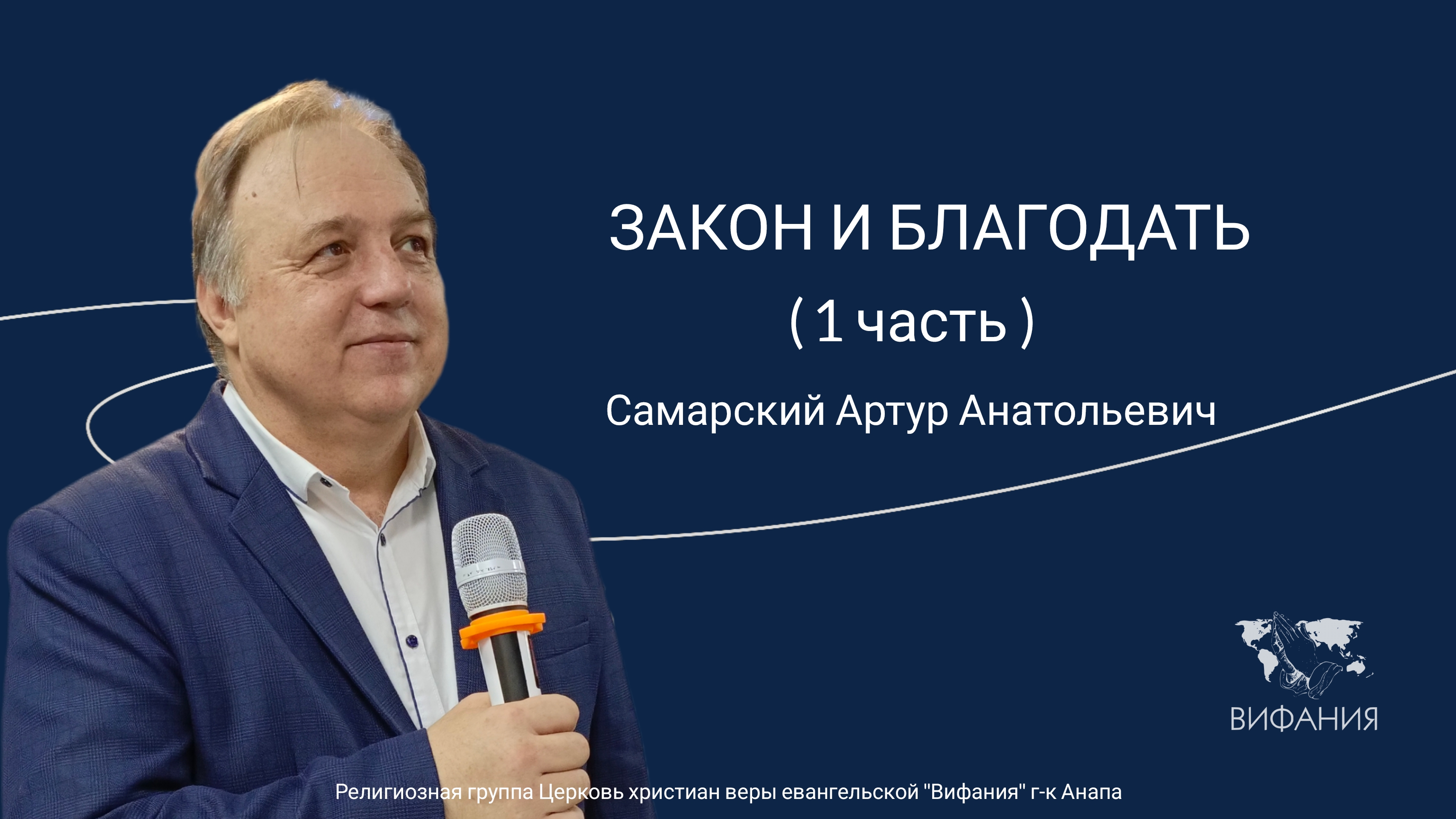 ЗАКОН И БЛАГОДАТЬ
( 1 часть )
Самарский Артур Анатольевич

ВИФАНИЯ

Религиозная группа Церковь христиан веры евангельской "Вифания" г-к Анапа